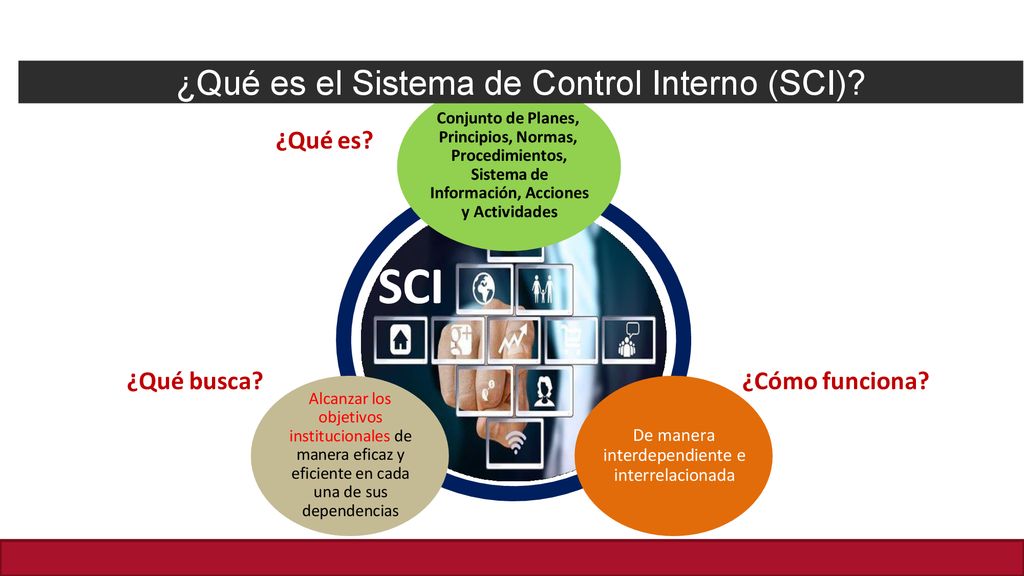 ¿Qué es el Sistema de Control Interno (SCI)?

¿Qué es?

Conjunto de Planes, Principios, Normas, Procedimientos, Sistema de Información, Acciones y Actividades

SCI

¿Qué busca?

Alcanzar los objetivos institucionales de manera eficaz y eficiente en cada una de sus dependencias

¿Cómo funciona?

De manera interdependiente e interrelacionada